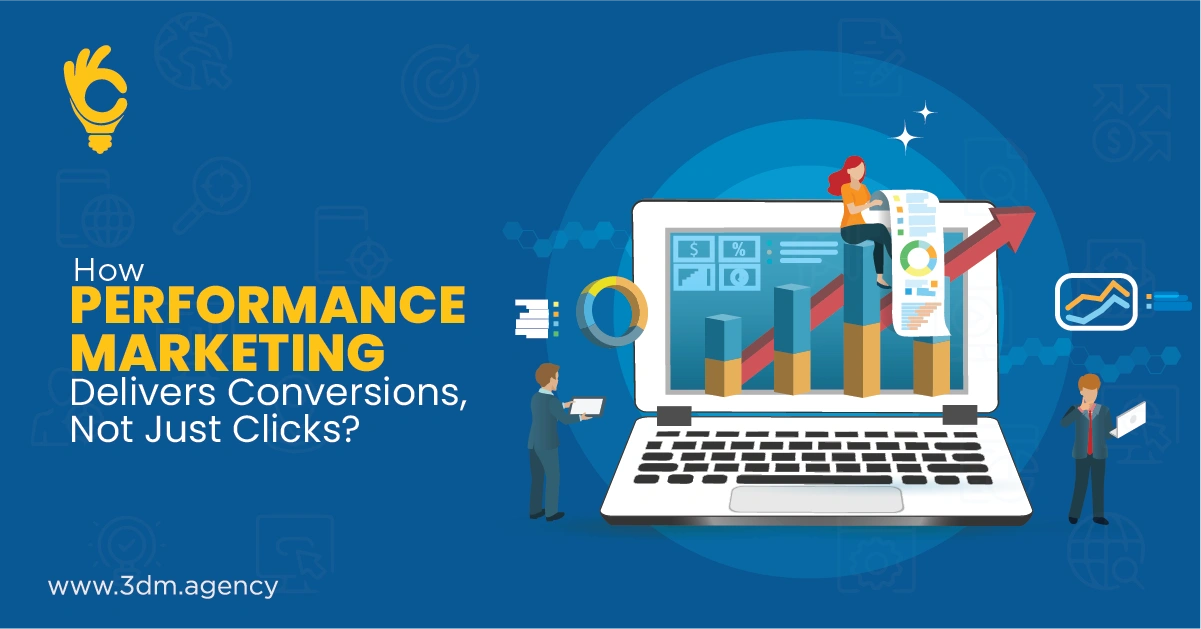 How
PERFORMANCE
MARKETING
Delivers Conversions, Not Just Clicks?

$
%

www.3dm.agency